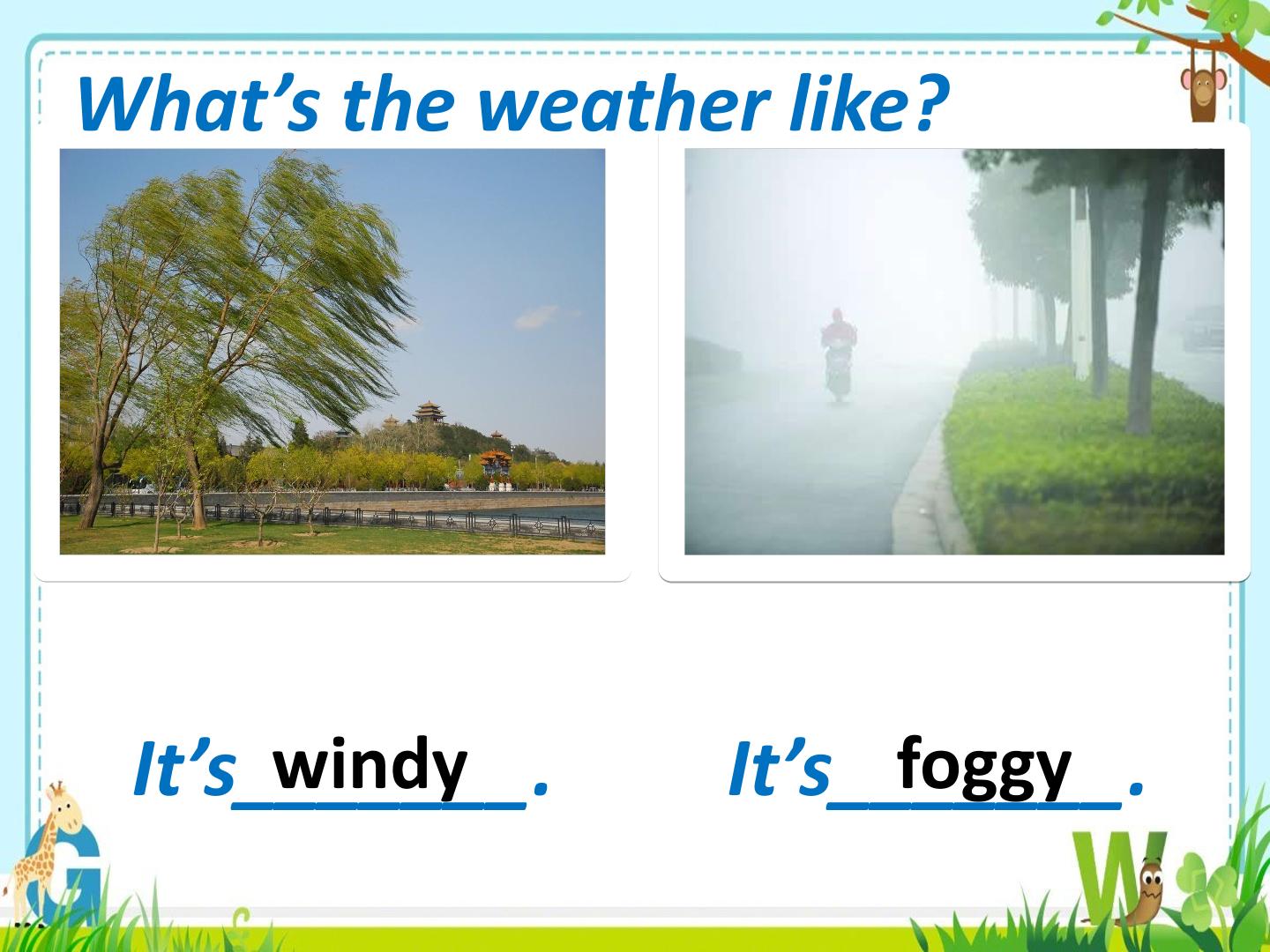 What's the weather like?

It's windy.

It's foggy.